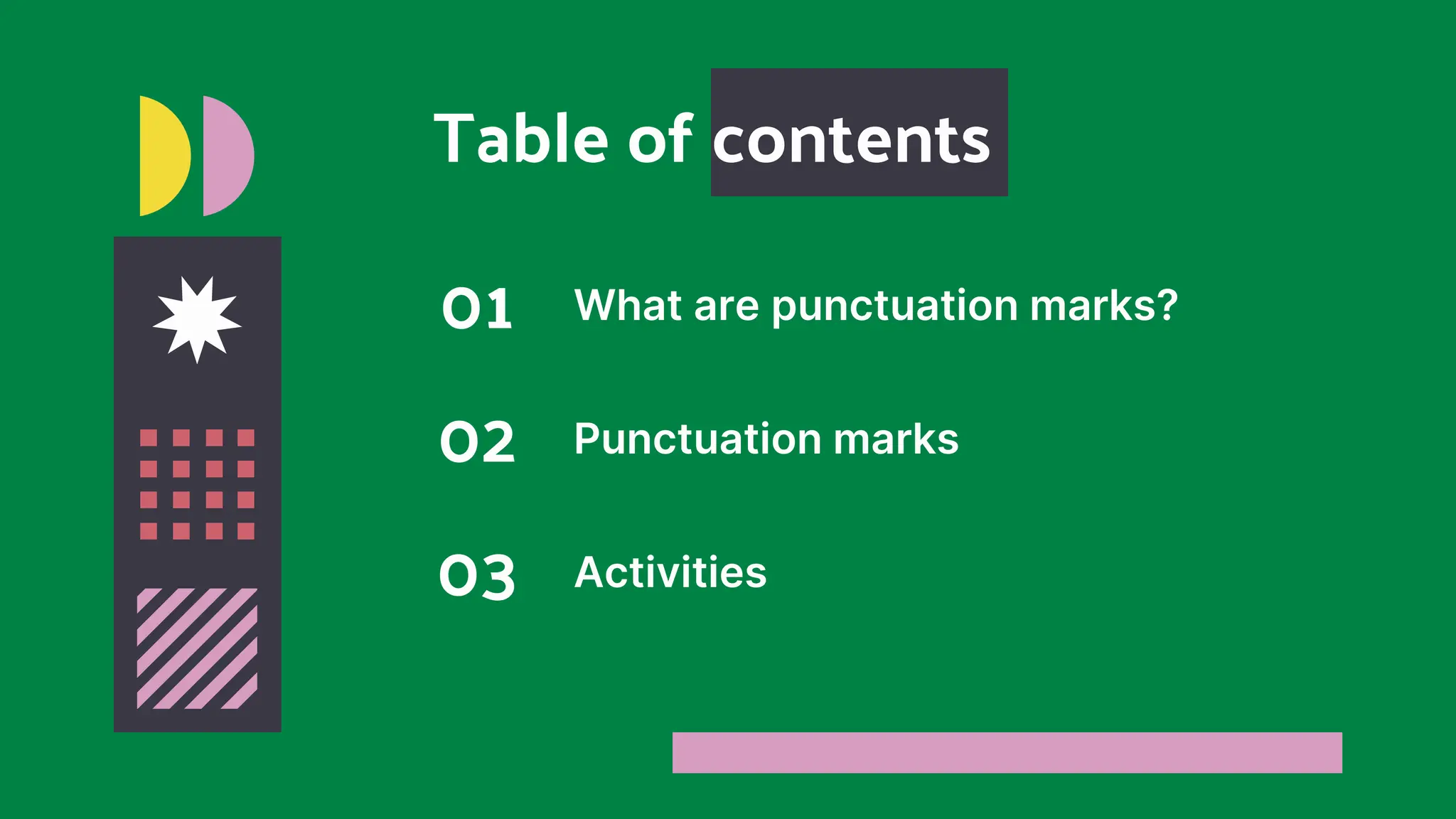 Table of contents

01 What are punctuation marks?

02 Punctuation marks

03 Activities